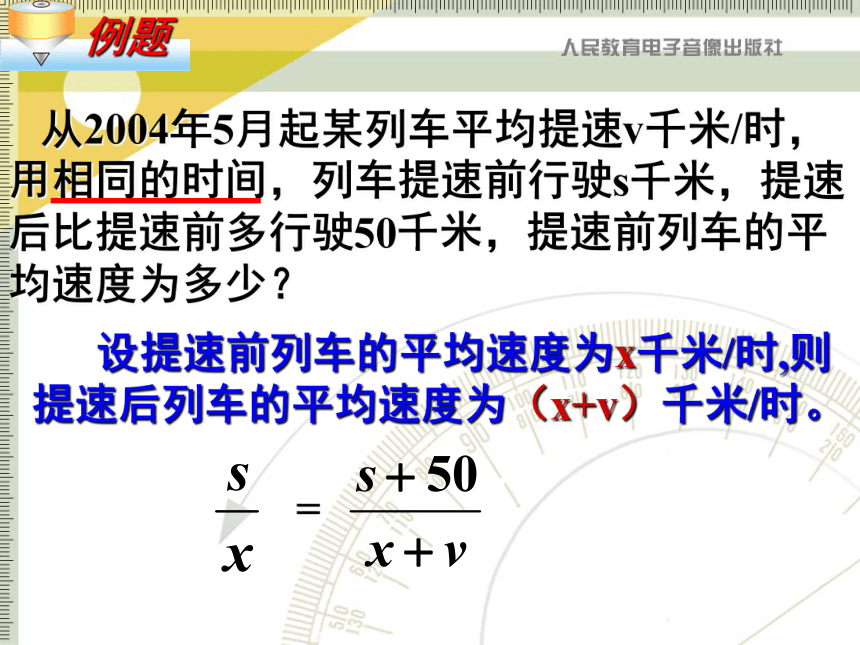 例题

人民教育电子音像出版社

从2004年5月起某列车平均提速v千米/时，用相同的时间，列车提速前行驶s千米，提速后比提速前多行驶50千米，提速前列车的平均速度为多少？

设提速前列车的平均速度为x千米/时,则提速后列车的平均速度为（x+v）千米/时。

$\frac{s}{x} = \frac{s+50}{x+v}$